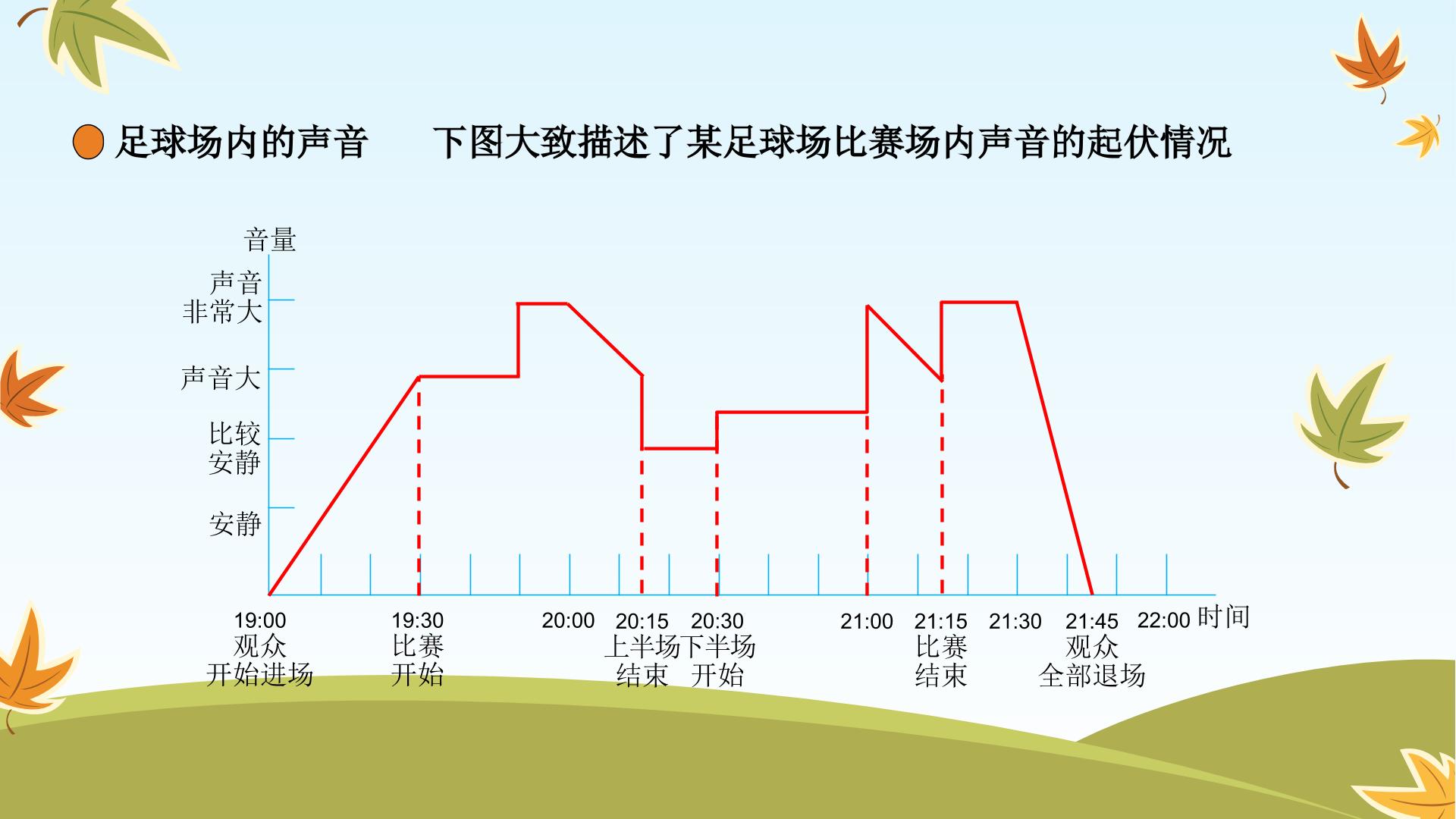 足球场内的声音 下图大致描述了某足球场比赛场内声音的起伏情况

音量

声音
非常大

声音大

比较
安静

安静

19:00
观众
开始进场

19:30
比赛
开始

20:00

20:15
上半场
结束

20:30
下半场
开始

21:00

21:15
比赛
结束

21:30

21:45
观众
全部退场

22:00

时间